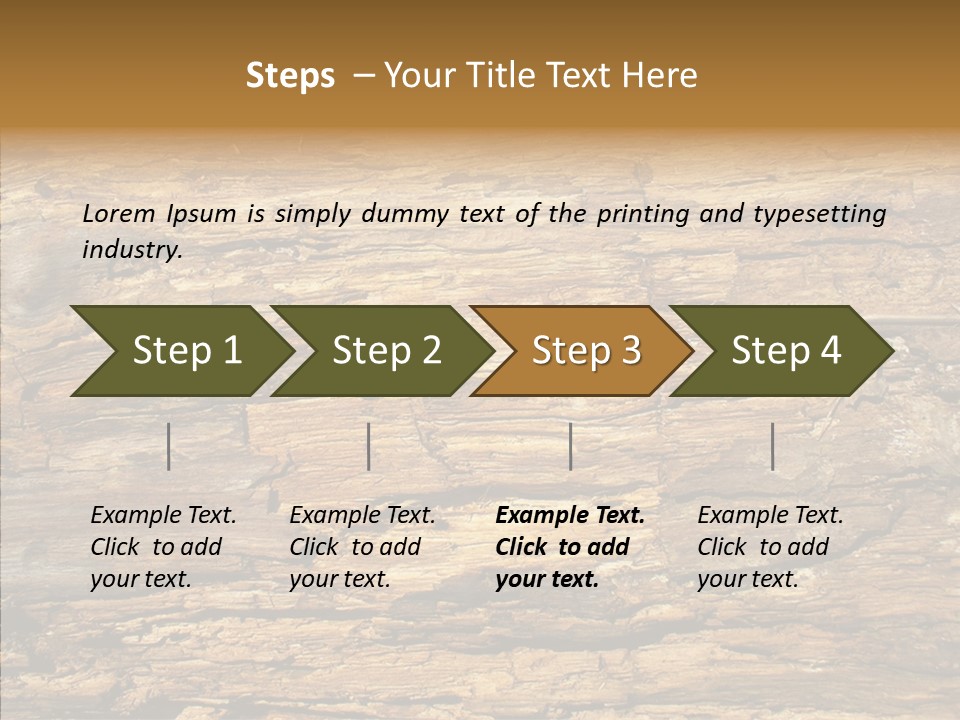 Steps – Your Title Text Here

Lorem Ipsum is simply dummy text of the printing and typesetting industry.

Step 1

Step 2

Step 3

Step 4

Example Text. Click to add your text.

Example Text. Click to add your text.

Example Text. Click to add your text.

Example Text. Click to add your text.